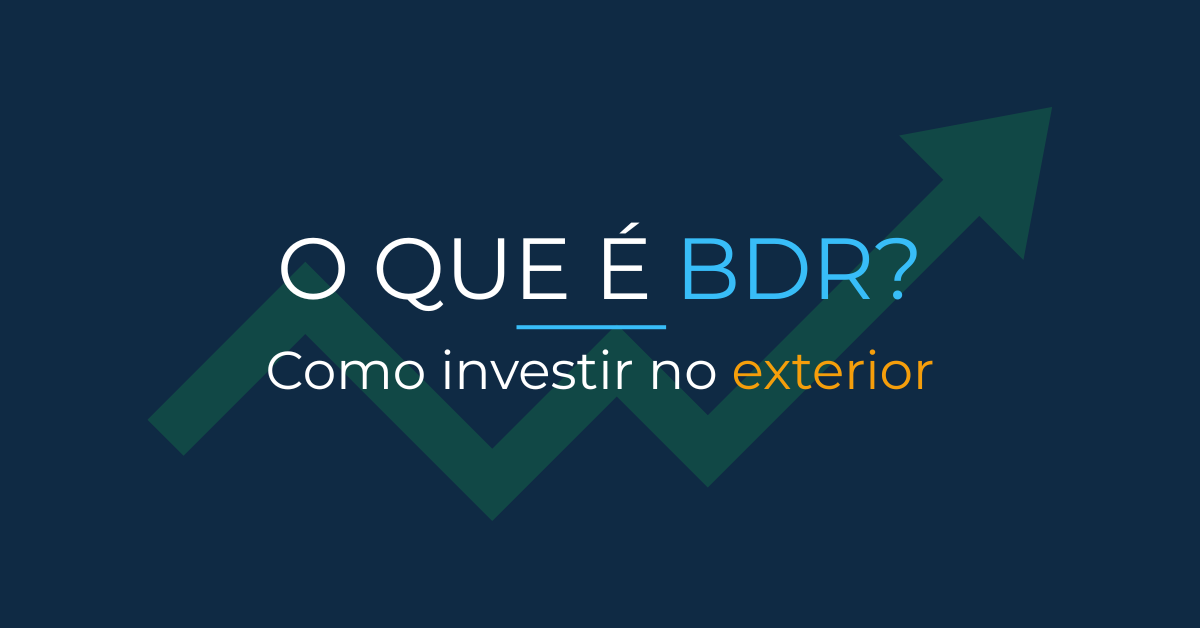 O QUE É BDR?

Como investir no exterior